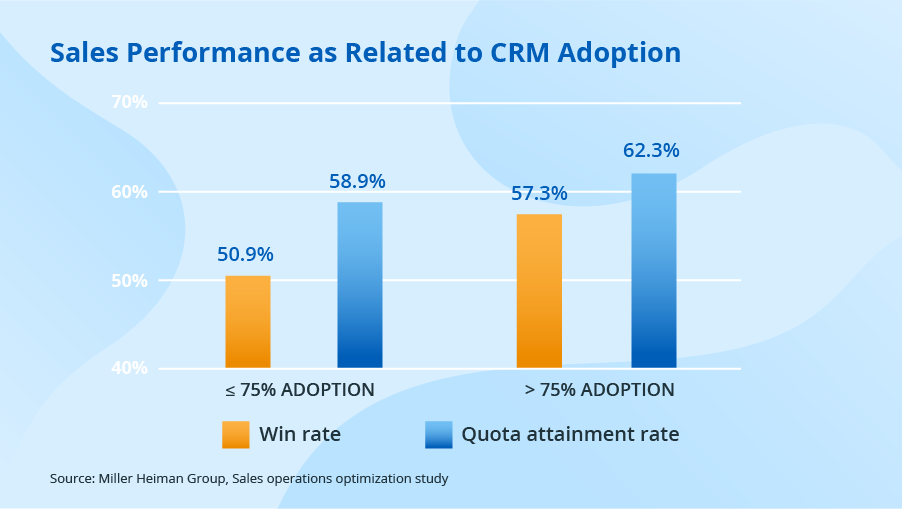 Sales Performance as Related to CRM Adoption

70%
60%
50%
40%

50.9%
58.9%
57.3%
62.3%

≤ 75% ADOPTION
> 75% ADOPTION

Win rate
Quota attainment rate

Source: Miller Heiman Group, Sales operations optimization study